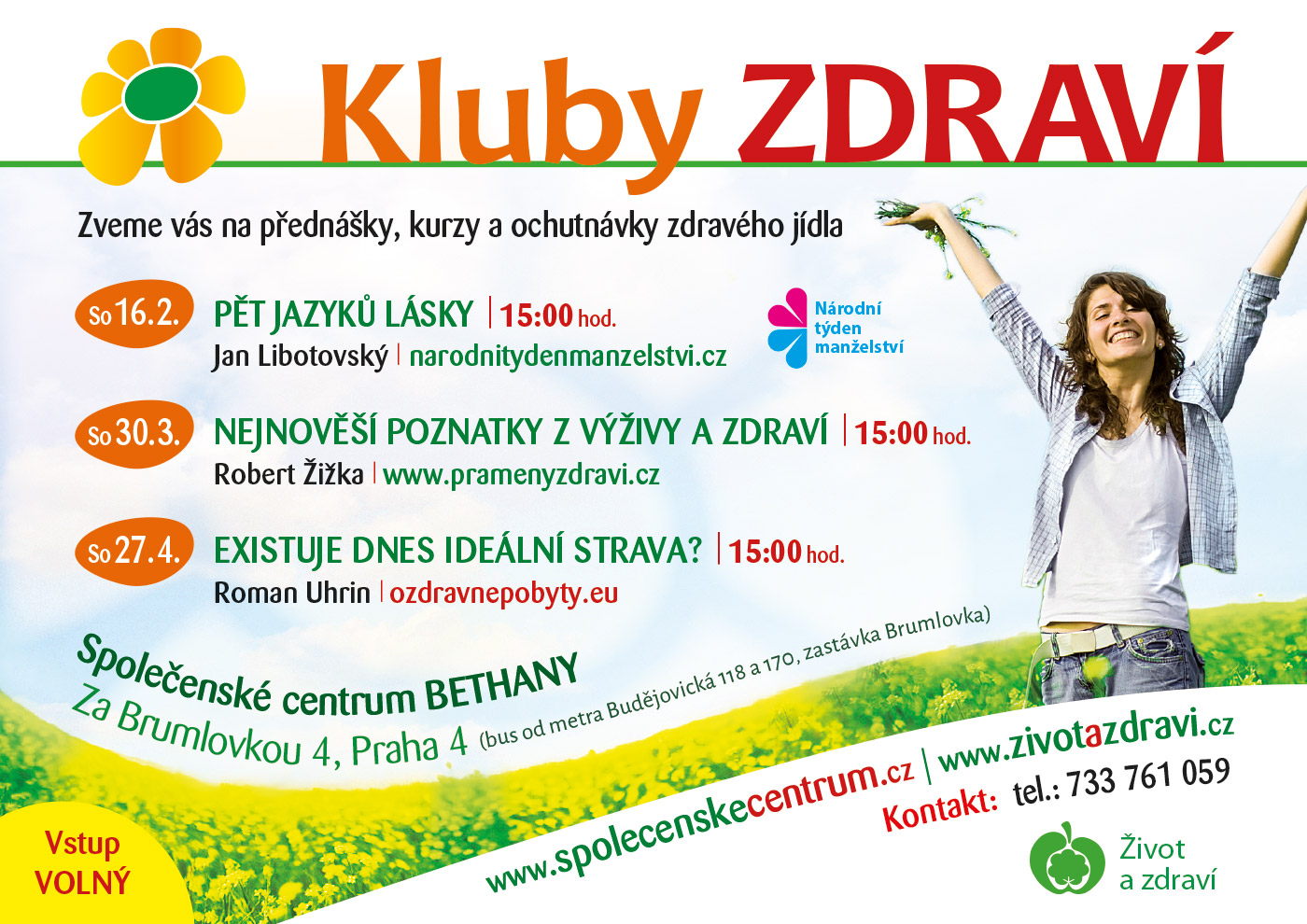 Kluby ZDRAVÍ

Zveme vás na přednášky, kurzy a ochutnávky zdravého jídla

So 16.2. PĚT JAZYKŮ LÁSKY | 15:00 hod.
Jan Libotovský | narodnitydenmanzelstvi.cz

Národní týden manželství

So 30.3. NEJNOVĚŠÍ POZNATKY Z VÝŽIVY A ZDRAVÍ | 15:00 hod.
Robert Žižka | www.pramenyzdravi.cz

So 27.4. EXISTUJE DNES IDEÁLNÍ STRAVA? | 15:00 hod.
Roman Uhrin | ozdravnepobyty.eu

Společenské centrum BETHANY
Za Brumlovkou 4, Praha 4 (bus od metra Budějovická 118 a 170, zastávka Brumlovka)

www.spolecenskecentrum.cz | www.zivotazdravi.cz
Kontakt: tel.: 733 761 059

Vstup VOLNÝ

Život a zdraví